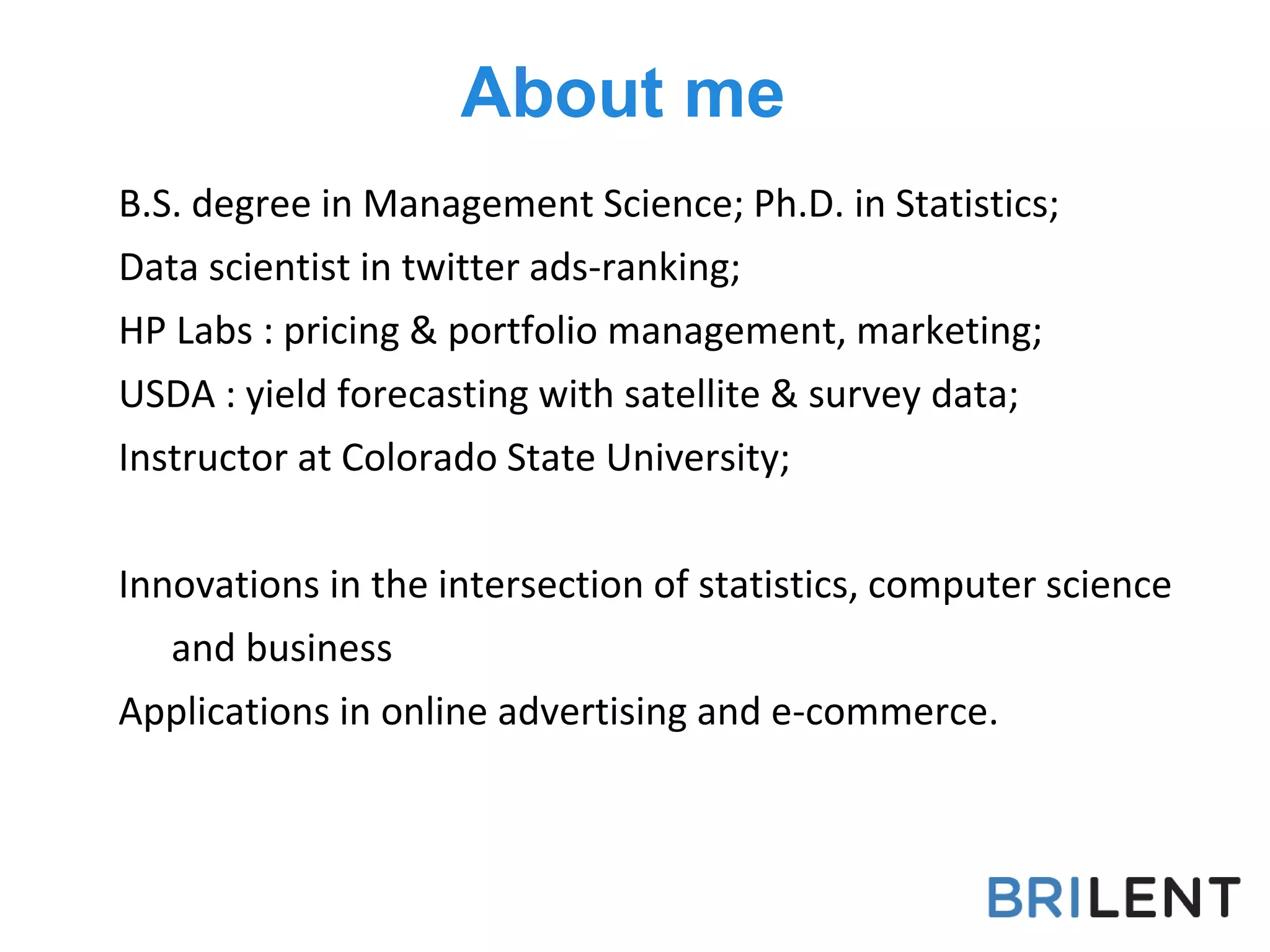 About me

B.S. degree in Management Science; Ph.D. in Statistics;
Data scientist in twitter ads-ranking;
HP Labs : pricing & portfolio management, marketing;
USDA : yield forecasting with satellite & survey data;
Instructor at Colorado State University;

Innovations in the intersection of statistics, computer science and business
Applications in online advertising and e-commerce.

BRILENT